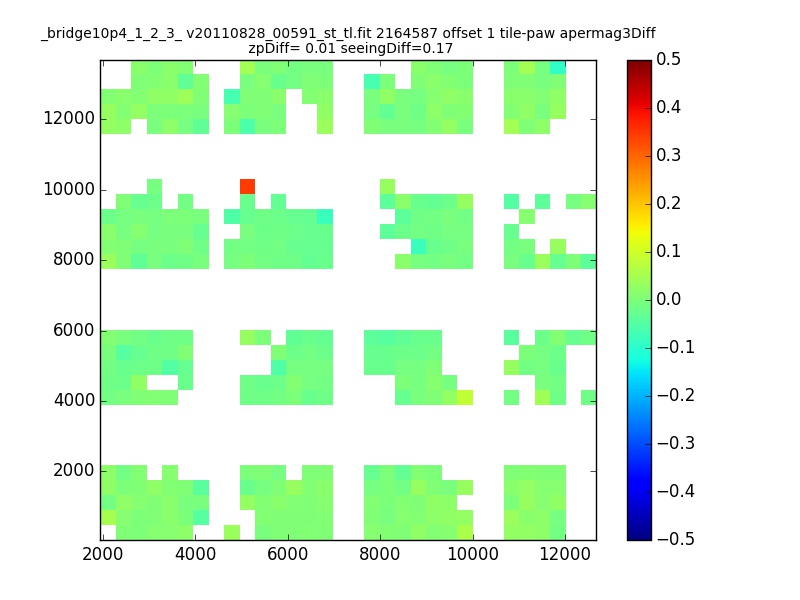 _bridge10p4_1_2_3_ v20110828_00591_st_tl.fit 2164587 offset 1 tile-paw apermag3Diff
zpDiff= 0.01 seeingDiff=0.17

12000
10000
8000
6000
4000
2000

2000 4000 6000 8000 10000 12000

0.5
0.4
0.3
0.2
0.1
0.0
−0.1
−0.2
−0.3
−0.4
−0.5